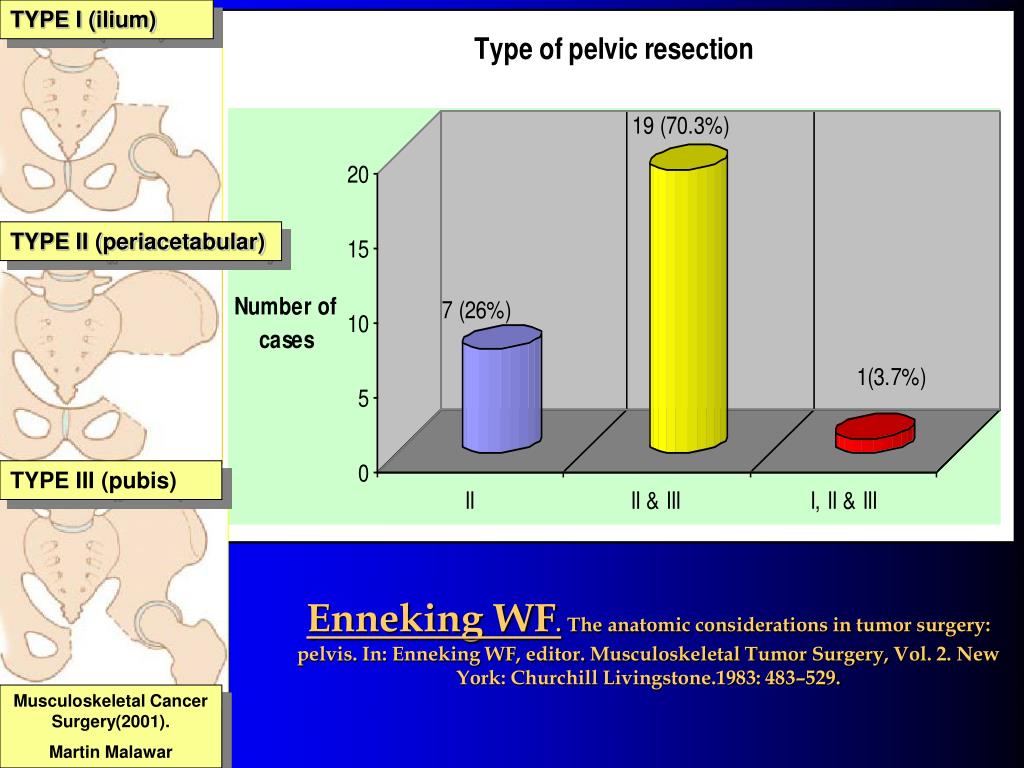 TYPE I (ilium)

TYPE II (periacetabular)

TYPE III (pubis)

Musculoskeletal Cancer Surgery(2001).
Martin Malawar

Type of pelvic resection

Number of cases

20
15
10
5
0

7 (26%)
19 (70.3%)
1(3.7%)

II
II & III
I, II & III

Enneking WF. The anatomic considerations in tumor surgery: pelvis. In: Enneking WF, editor. Musculoskeletal Tumor Surgery, Vol. 2. New York: Churchill Livingstone.1983: 483–529.